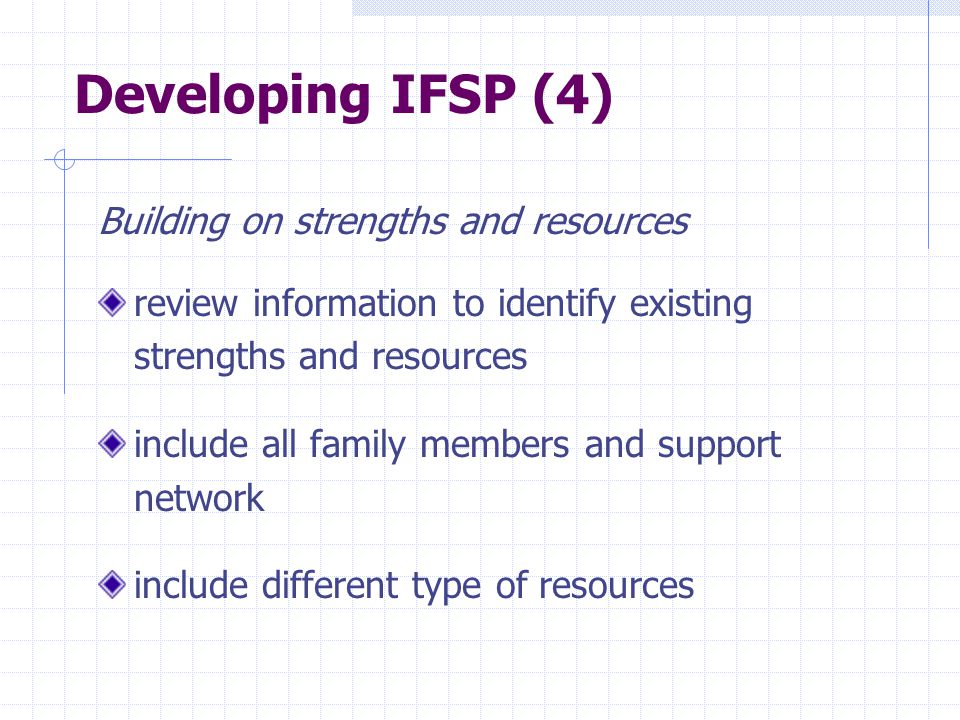 Developing IFSP (4)

Building on strengths and resources

review information to identify existing strengths and resources

include all family members and support network

include different type of resources